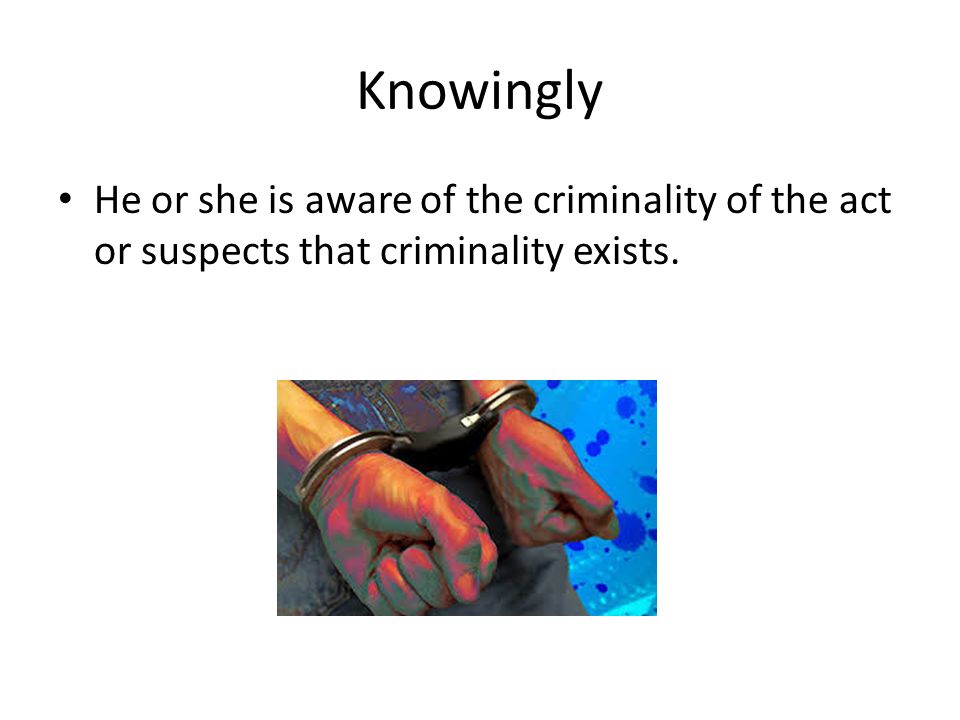 Knowingly

• He or she is aware of the criminality of the act or suspects that criminality exists.